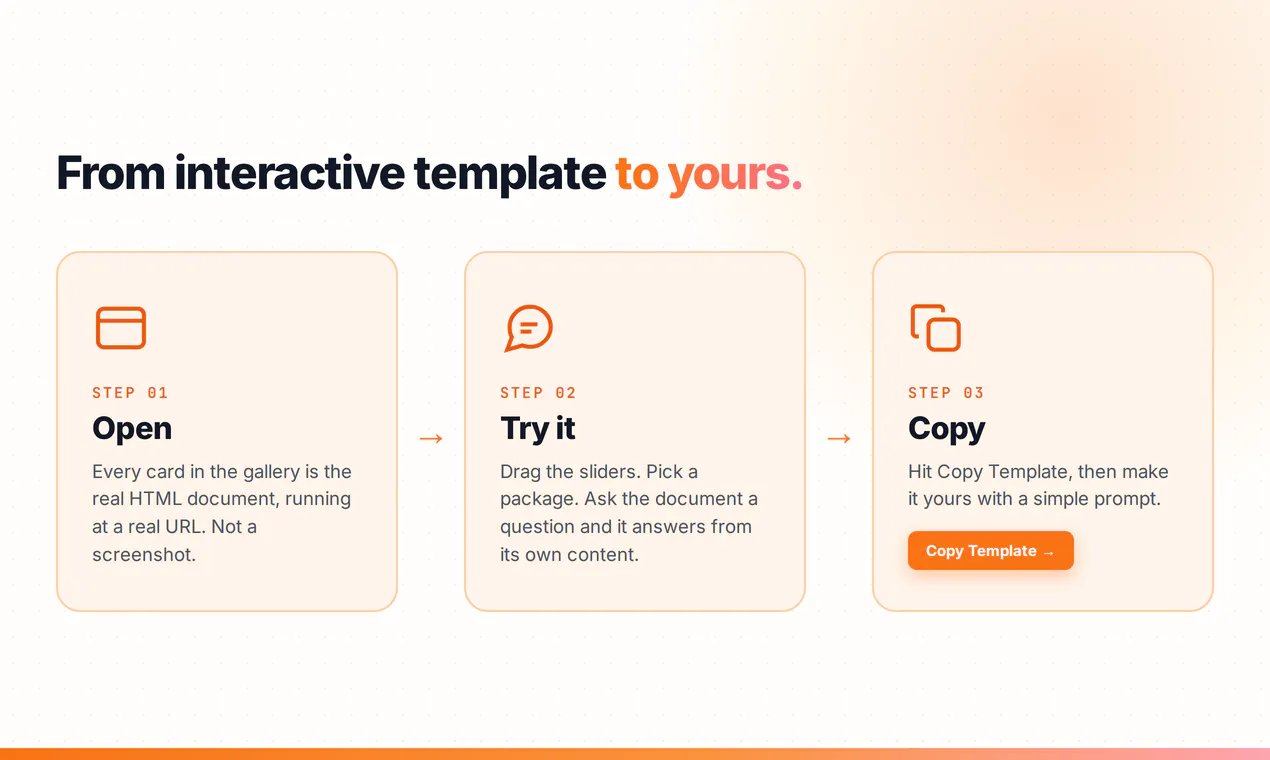 From interactive template to yours.

STEP 01
Open
Every card in the gallery is the real HTML document, running at a real URL. Not a screenshot.

→

STEP 02
Try it
Drag the sliders. Pick a package. Ask the document a question and it answers from its own content.

→

STEP 03
Copy
Hit Copy Template, then make it yours with a simple prompt.

Copy Template →